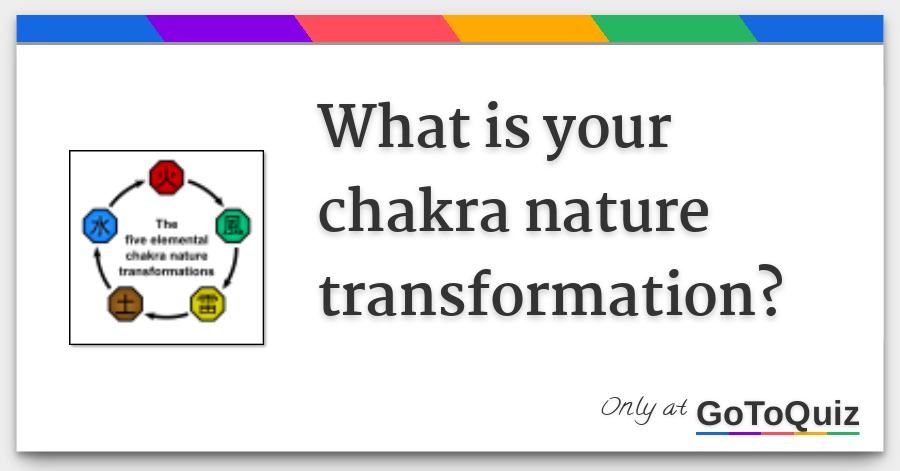 火

水

風

The five elemental chakra nature transformations

土

雷

What is your chakra nature transformation?

Only at GoToQuiz